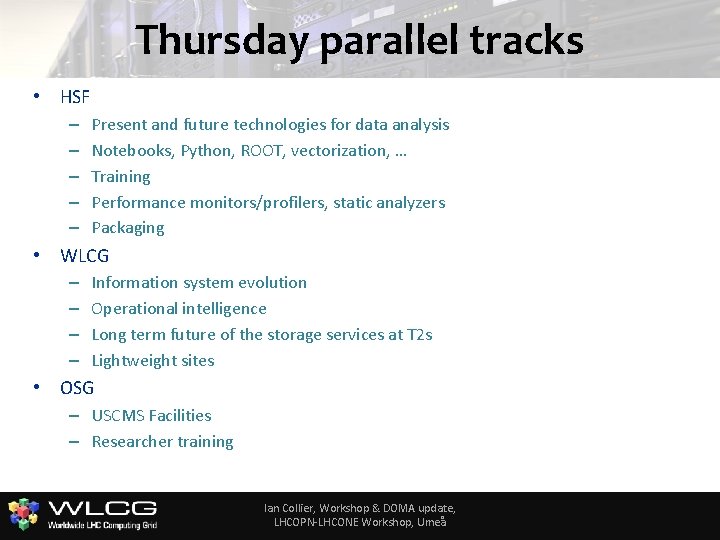 Thursday parallel tracks

• HSF
– Present and future technologies for data analysis
– Notebooks, Python, ROOT, vectorization, …
– Training
– Performance monitors/profilers, static analyzers
– Packaging
• WLCG
– Information system evolution
– Operational intelligence
– Long term future of the storage services at T2s
– Lightweight sites
• OSG
– USCMS Facilities
– Researcher training

WLCG
Worldwide LHC Computing Grid

Ian Collier, Workshop & DOMA update, LHCOPN-LHCONE Workshop, Umeå